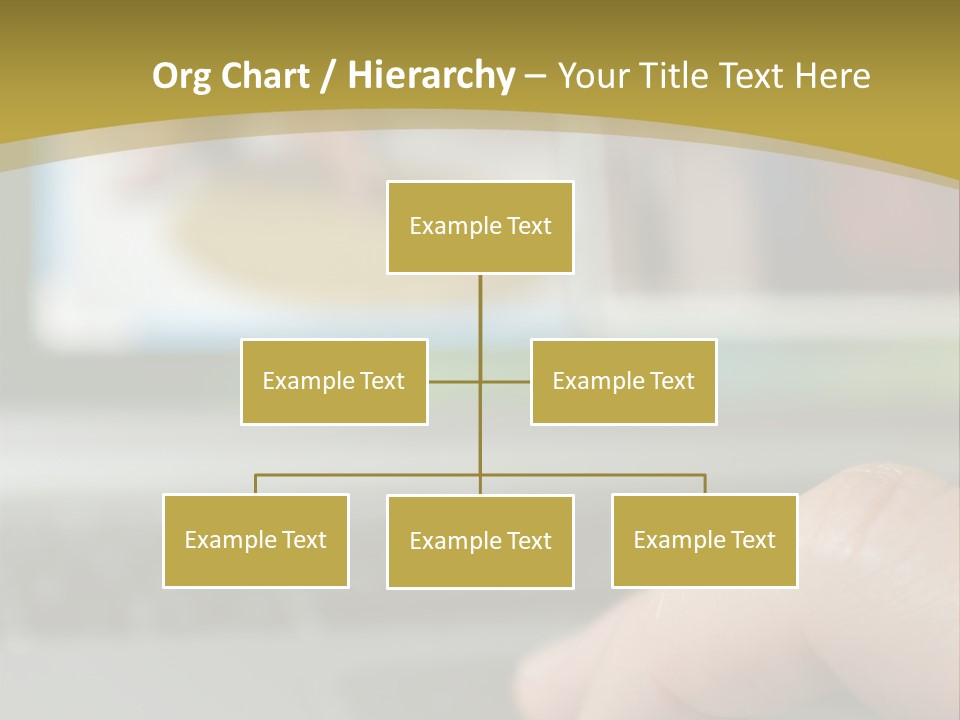 Org Chart / Hierarchy – Your Title Text Here

Example Text

Example Text

Example Text

Example Text

Example Text

Example Text